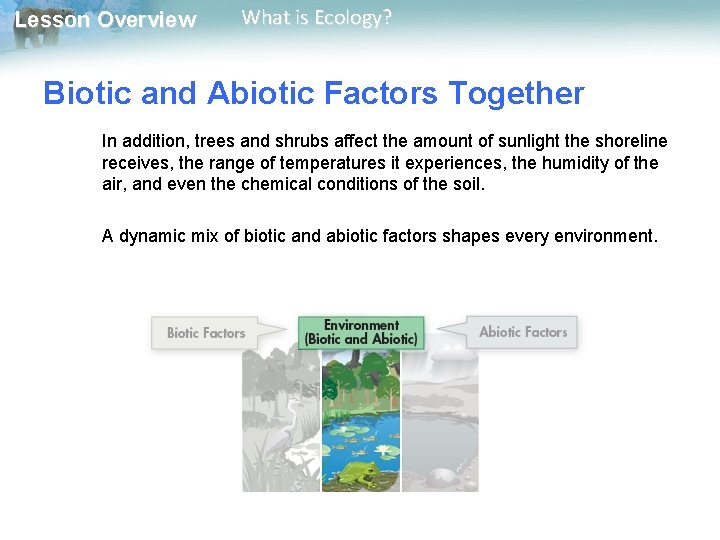 Lesson Overview What is Ecology?

Biotic and Abiotic Factors Together

In addition, trees and shrubs affect the amount of sunlight the shoreline receives, the range of temperatures it experiences, the humidity of the air, and even the chemical conditions of the soil.

A dynamic mix of biotic and abiotic factors shapes every environment.

Biotic Factors

Environment (Biotic and Abiotic)

Abiotic Factors